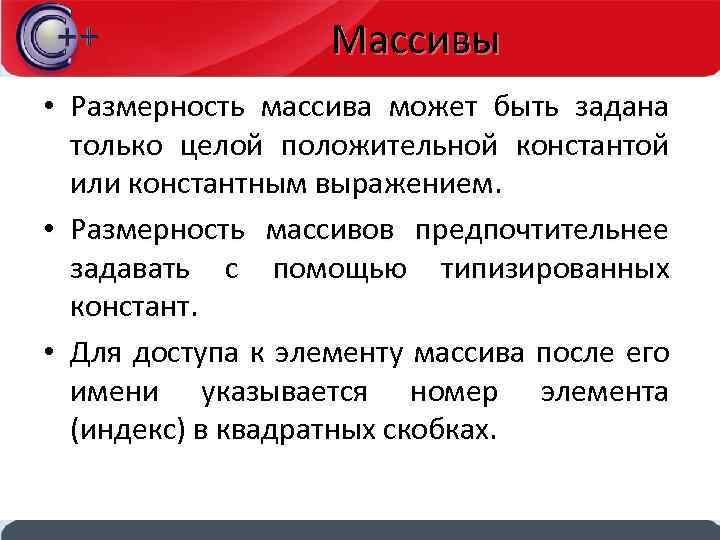 C++

Массивы

• Размерность массива может быть задана только целой положительной константой или константным выражением.

• Размерность массивов предпочтительнее задавать с помощью типизированных констант.

• Для доступа к элементу массива после его имени указывается номер элемента (индекс) в квадратных скобках.